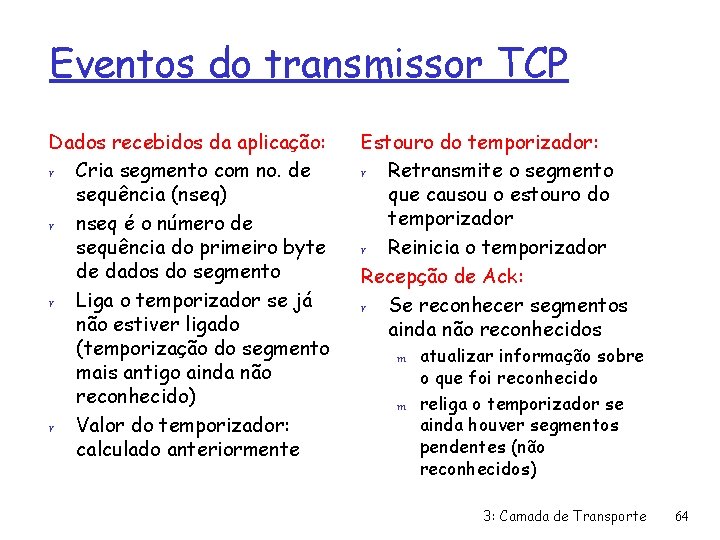 Eventos do transmissor TCP

Dados recebidos da aplicação:
r Cria segmento com no. de sequência (nseq)
r nseq é o número de sequência do primeiro byte de dados do segmento
r Liga o temporizador se já não estiver ligado (temporização do segmento mais antigo ainda não reconhecido)
r Valor do temporizador: calculado anteriormente

Estouro do temporizador:
r Retransmite o segmento que causou o estouro do temporizador
r Reinicia o temporizador

Recepção de Ack:
r Se reconhecer segmentos ainda não reconhecidos
m atualizar informação sobre o que foi reconhecido
m religa o temporizador se ainda houver segmentos pendentes (não reconhecidos)

3: Camada de Transporte 64